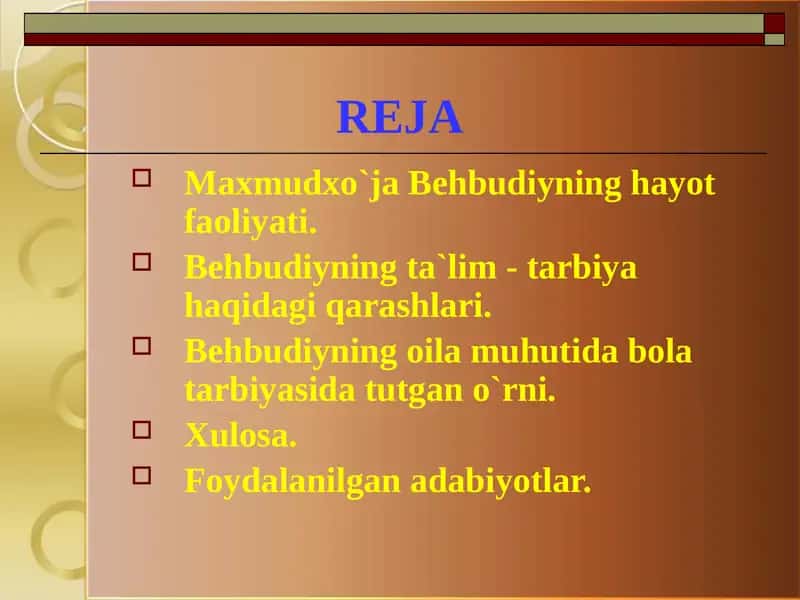 REJA

Maxmudxo`ja Behbudiyning hayot faoliyati.

Behbudiyning ta`lim - tarbiya haqidagi qarashlari.

Behbudiyning oila muhutida bola tarbiyasida tutgan o`rni.

Xulosa.

Foydalanilgan adabiyotlar.